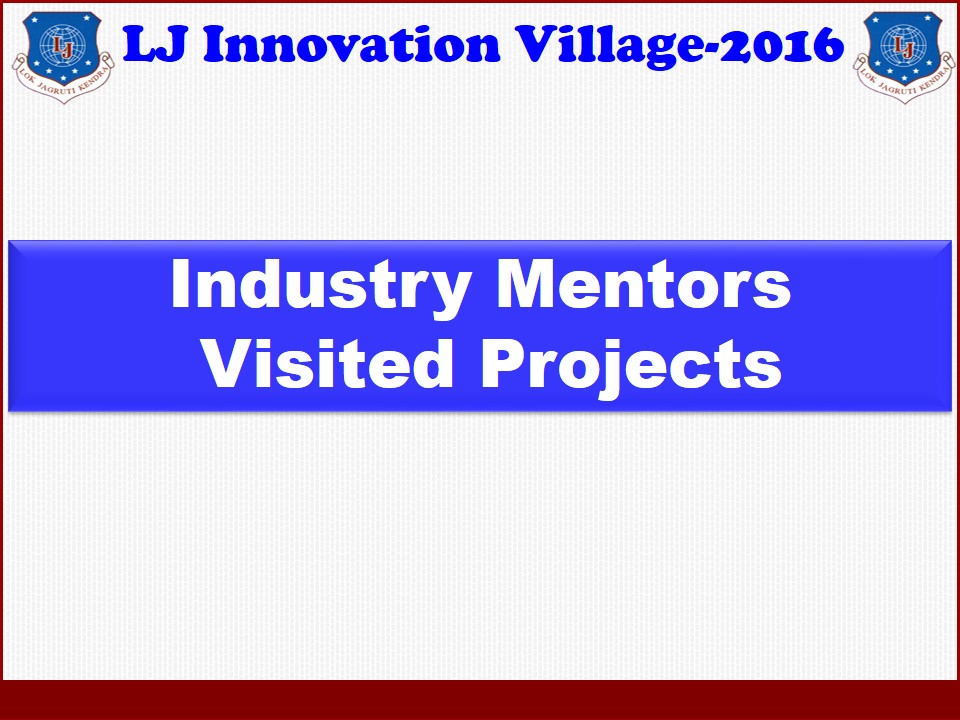 LJ
LOK JAGRUTI KENDRA

LJ Innovation Village-2016

LJ
LOK JAGRUTI KENDRA

Industry Mentors Visited Projects